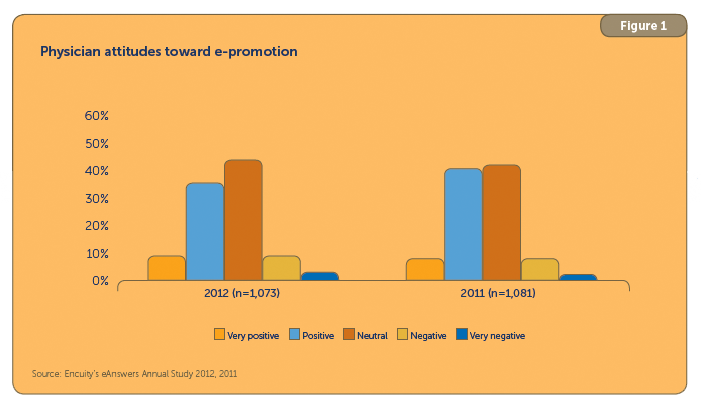 Figure 1

Physician attitudes toward e-promotion

60%
50%
40%
30%
20%
10%
0%

2012 (n=1,073)
2011 (n=1,081)

Very positive
Positive
Neutral
Negative
Very negative

Source: Encuity's eAnswers Annual Study 2012, 2011